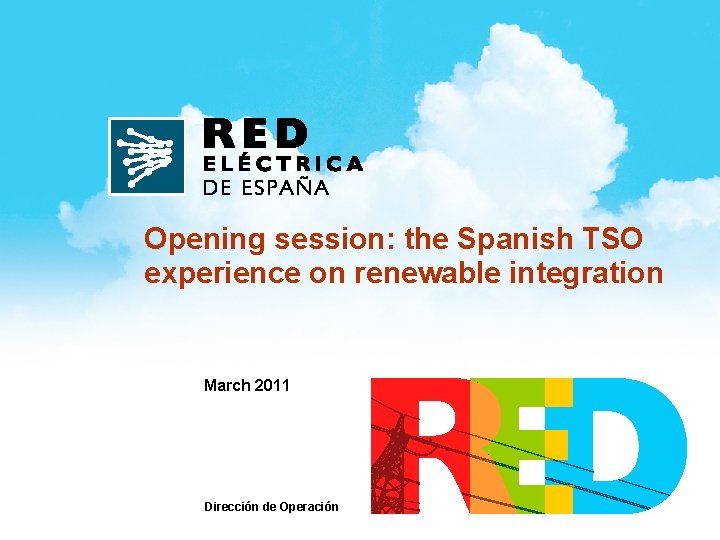 RED
ELÉCTRICA
DE ESPAÑA

Opening session: the Spanish TSO experience on renewable integration

March 2011

RED

Dirección de Operación